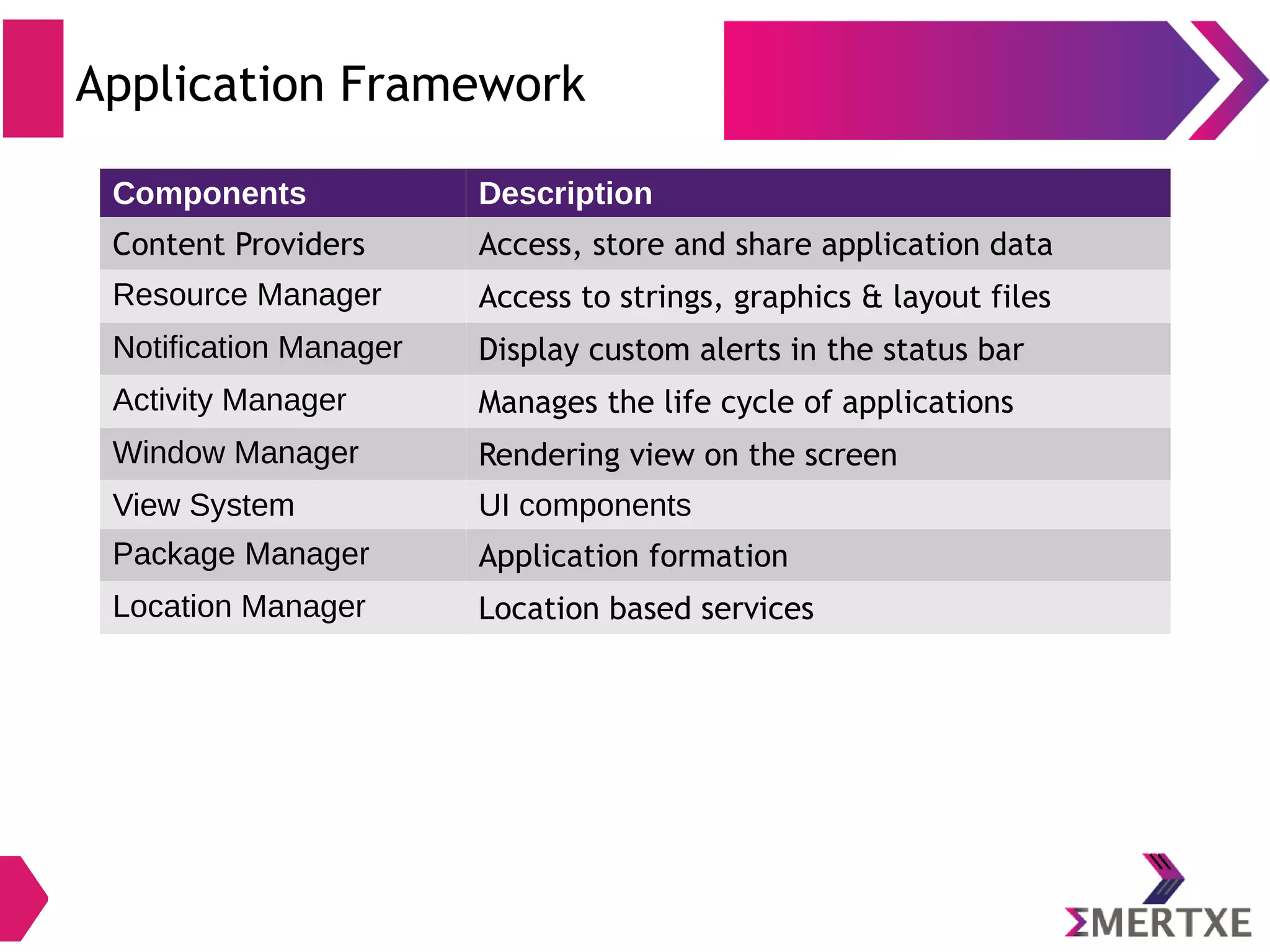 Application Framework

| Components | Description |
|---|---|
| Content Providers | Access, store and share application data |
| Resource Manager | Access to strings, graphics & layout files |
| Notification Manager | Display custom alerts in the status bar |
| Activity Manager | Manages the life cycle of applications |
| Window Manager | Rendering view on the screen |
| View System | UI components |
| Package Manager | Application formation |
| Location Manager | Location based services |

ΣMERTXE